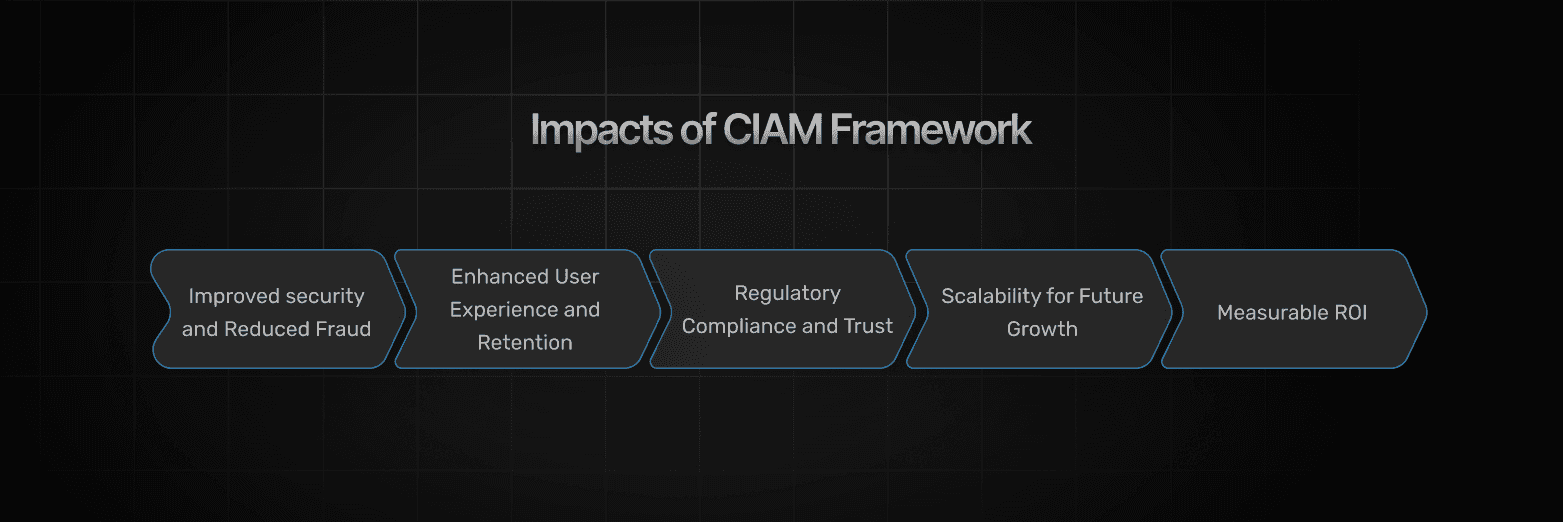 Impacts of CIAM Framework

Improved security and Reduced Fraud

Enhanced User Experience and Retention

Regulatory Compliance and Trust

Scalability for Future Growth

Measurable ROI